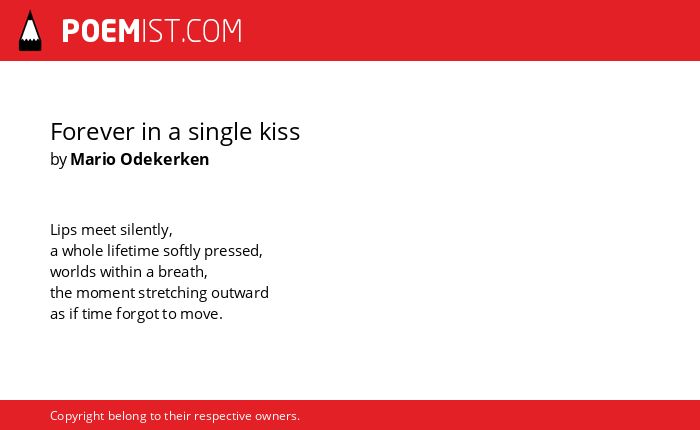 POEMIST.COM

Forever in a single kiss
by Mario Odekerken

Lips meet silently,
a whole lifetime softly pressed,
worlds within a breath,
the moment stretching outward
as if time forgot to move.

Copyright belong to their respective owners.